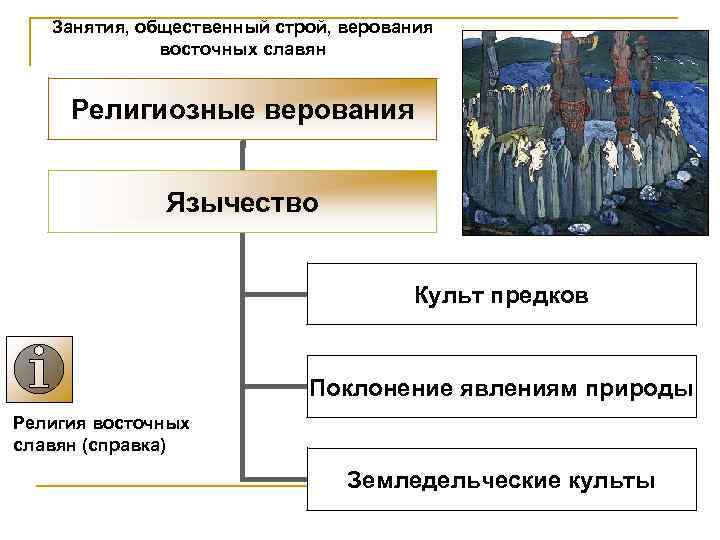 Занятия, общественный строй, верования восточных славян

Религиозные верования

Язычество

Культ предков

Поклонение явлениям природы

Земледельческие культы

i

Религия восточных славян (справка)